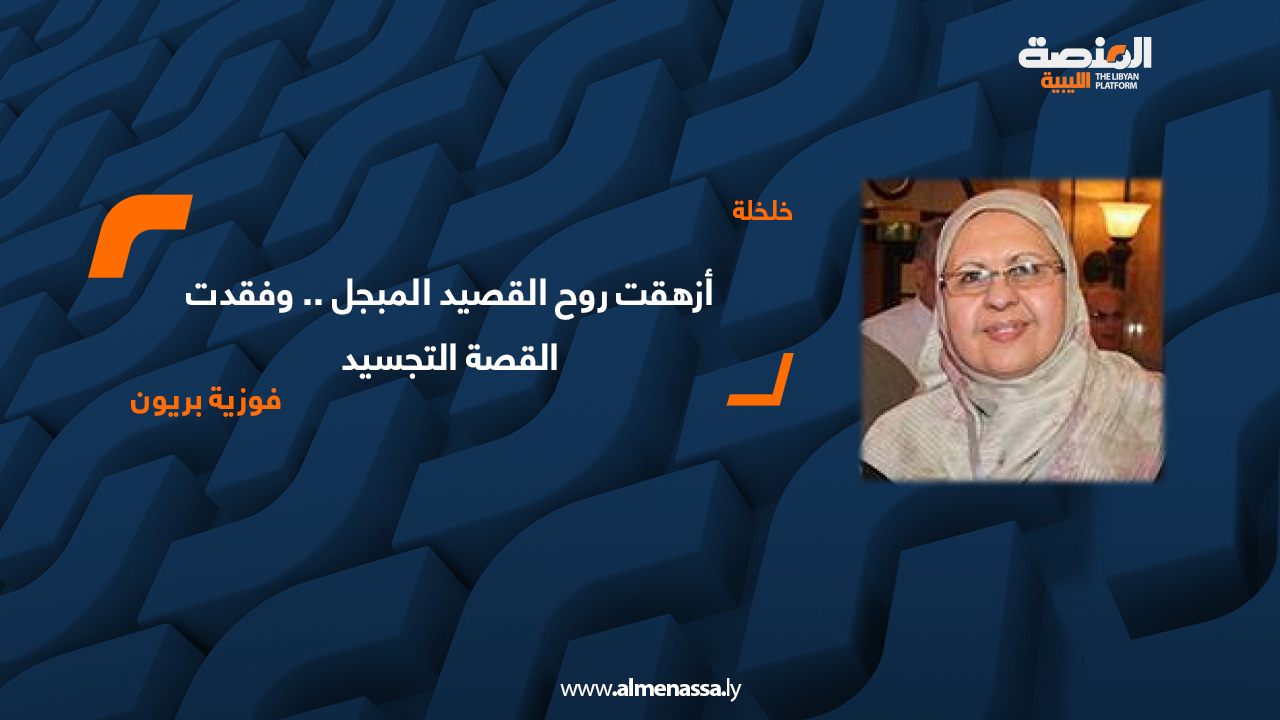 المنصة الليبية
THE LIBYAN PLATFORM

خلخلة

أزهقت روح القصيد المبجل .. وفقدت القصة التجسيد

فوزية بريون

www.almenassa.ly